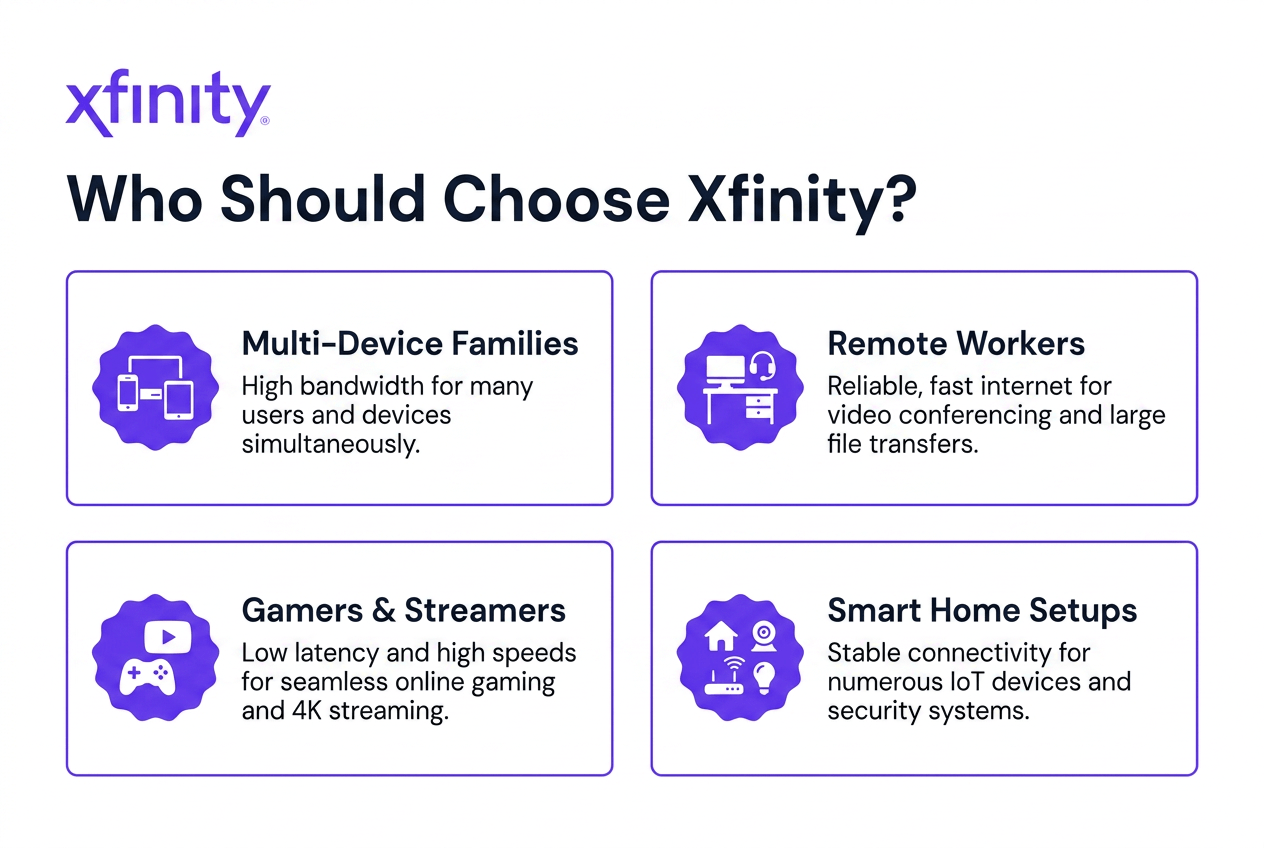 xfinity®

Who Should Choose Xfinity?

Multi-Device Families
High bandwidth for many users and devices simultaneously.

Remote Workers
Reliable, fast internet for video conferencing and large file transfers.

Gamers & Streamers
Low latency and high speeds for seamless online gaming and 4K streaming.

Smart Home Setups
Stable connectivity for numerous IoT devices and security systems.